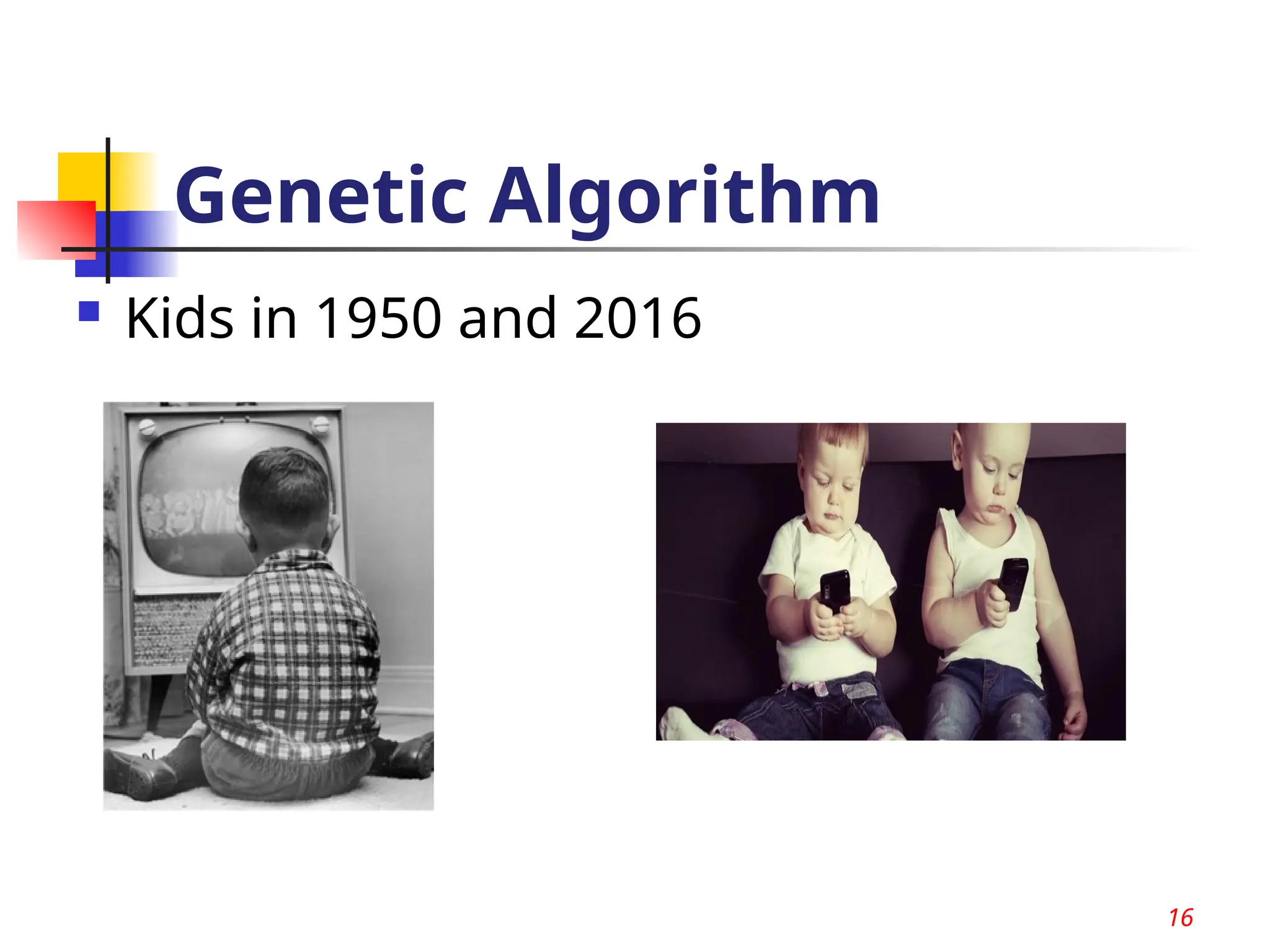 Genetic Algorithm

Kids in 1950 and 2016

16